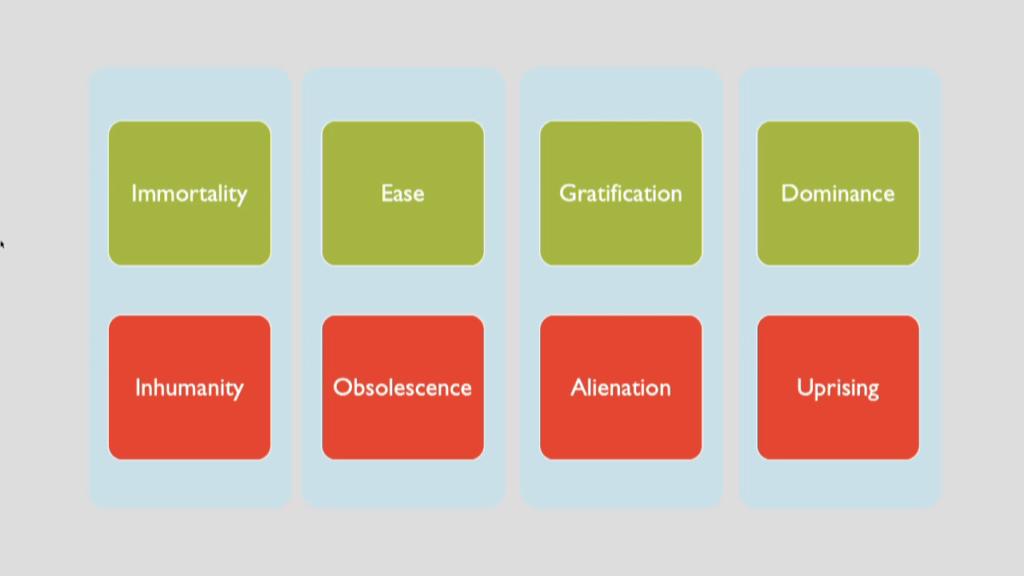 Immortality

Inhumanity

Ease

Obsolescence

Gratification

Alienation

Dominance

Uprising